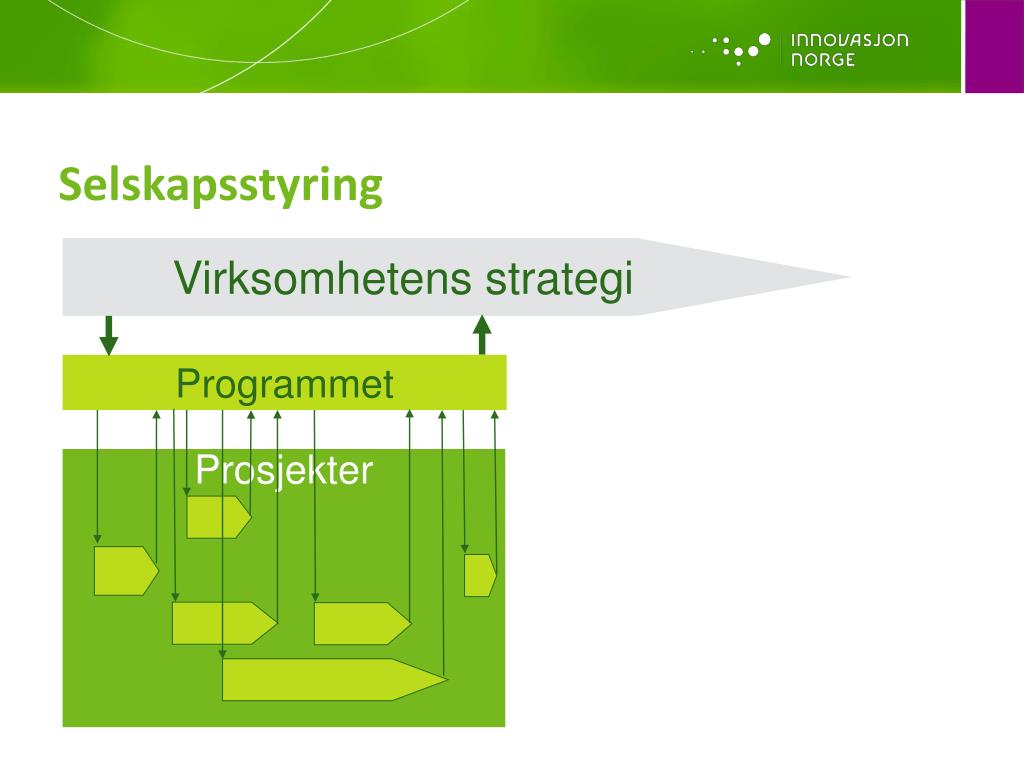 INNOVASJON NORGE

Selskapsstyring

Virksomhetens strategi

Programmet

Prosjekter